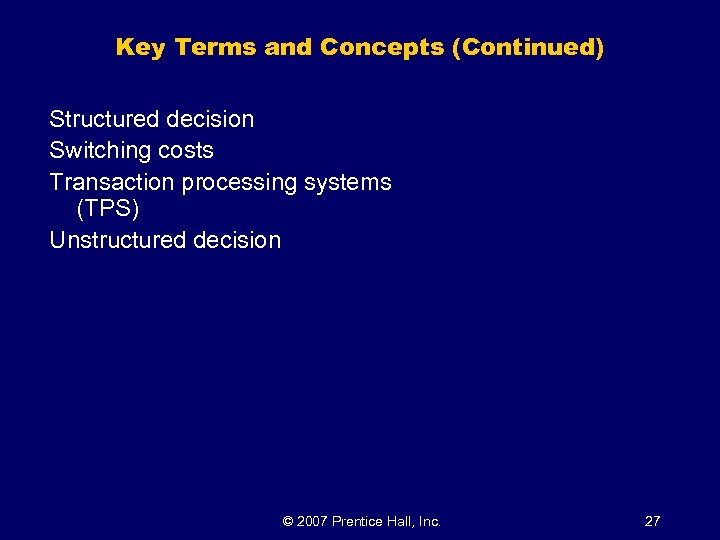 Key Terms and Concepts (Continued)

Structured decision
Switching costs
Transaction processing systems (TPS)
Unstructured decision

© 2007 Prentice Hall, Inc.

27